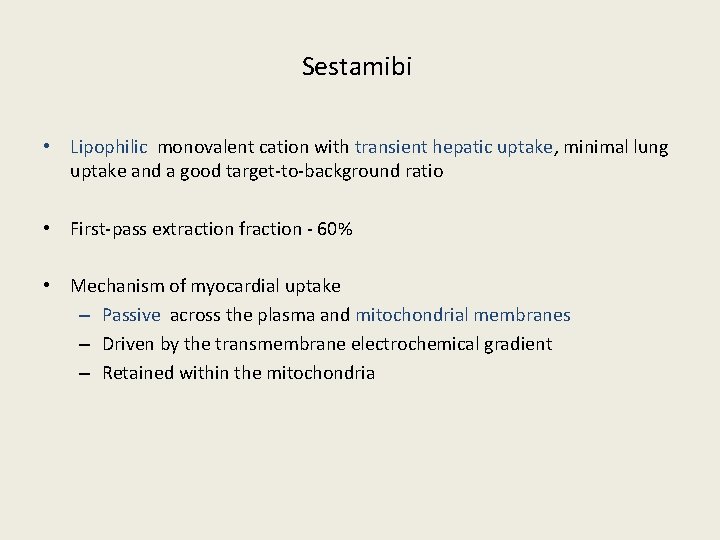 Sestamibi

• Lipophilic monovalent cation with transient hepatic uptake, minimal lung uptake and a good target-to-background ratio

• First-pass extraction fraction - 60%

• Mechanism of myocardial uptake
– Passive across the plasma and mitochondrial membranes
– Driven by the transmembrane electrochemical gradient
– Retained within the mitochondria